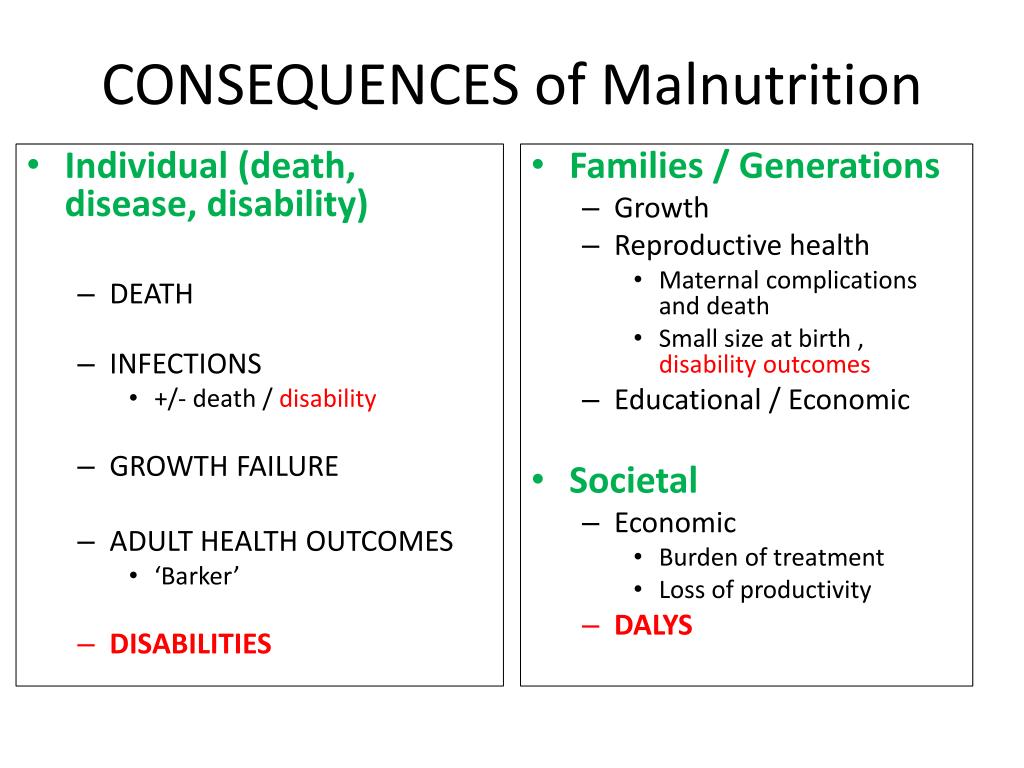 CONSEQUENCES of Malnutrition

• Individual (death, disease, disability)
  – DEATH
  – INFECTIONS
    • +/- death / disability
  – GROWTH FAILURE
  – ADULT HEALTH OUTCOMES
    • ‘Barker’
  – DISABILITIES

• Families / Generations
  – Growth
  – Reproductive health
    • Maternal complications and death
    • Small size at birth , disability outcomes
  – Educational / Economic
• Societal
  – Economic
    • Burden of treatment
    • Loss of productivity
  – DALYS